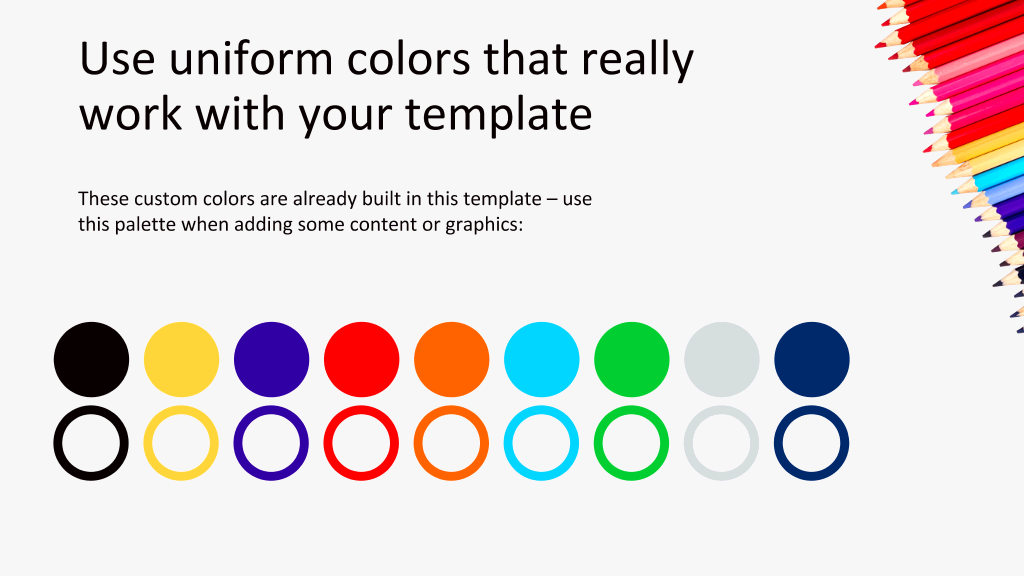 Use uniform colors that really work with your template

These custom colors are already built in this template – use this palette when adding some content or graphics: